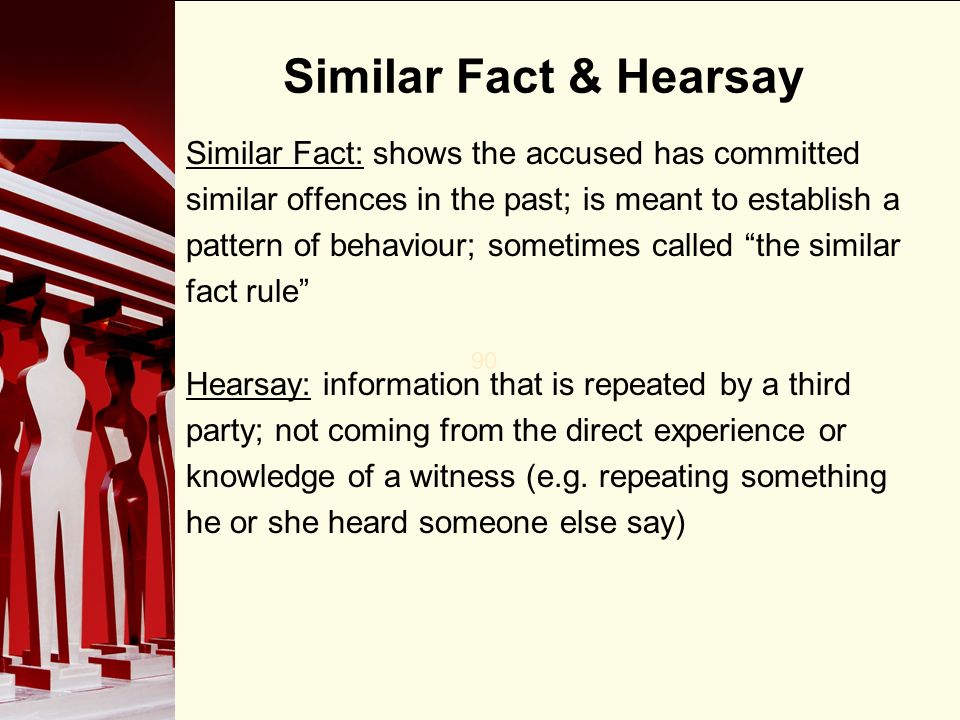 Similar Fact & Hearsay

Similar Fact: shows the accused has committed similar offences in the past; is meant to establish a pattern of behaviour; sometimes called “the similar fact rule”

90

Hearsay: information that is repeated by a third party; not coming from the direct experience or knowledge of a witness (e.g. repeating something he or she heard someone else say)